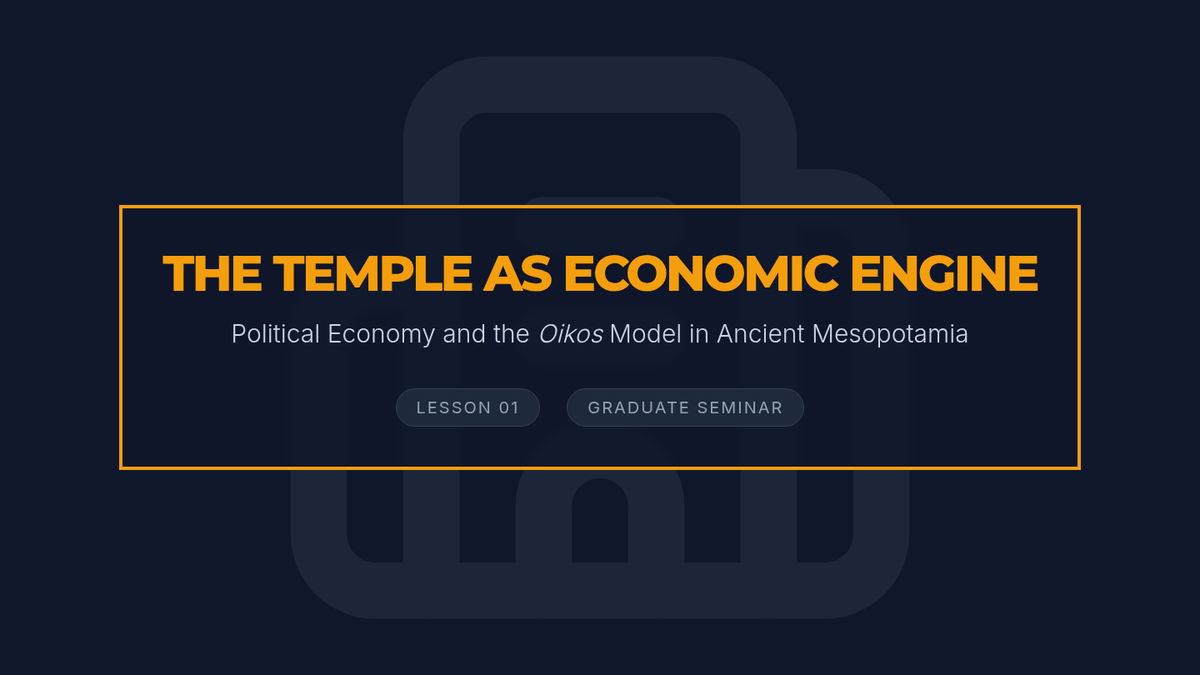 THE TEMPLE AS ECONOMIC ENGINE

Political Economy and the Oikos Model in Ancient Mesopotamia

LESSON 01

GRADUATE SEMINAR